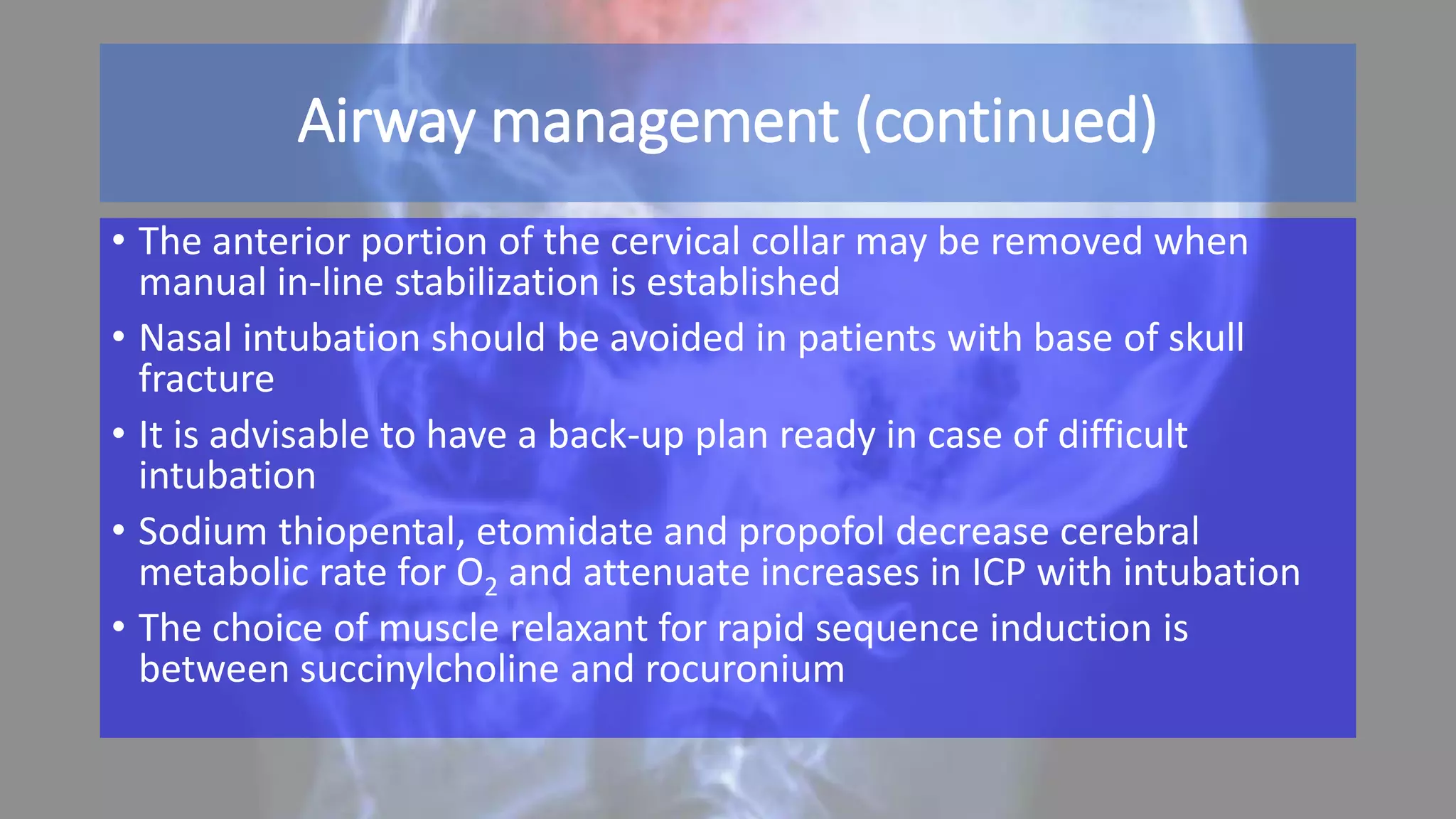 Airway management (continued)

• The anterior portion of the cervical collar may be removed when manual in-line stabilization is established
• Nasal intubation should be avoided in patients with base of skull fracture
• It is advisable to have a back-up plan ready in case of difficult intubation
• Sodium thiopental, etomidate and propofol decrease cerebral metabolic rate for $O_2$ and attenuate increases in ICP with intubation
• The choice of muscle relaxant for rapid sequence induction is between succinylcholine and rocuronium